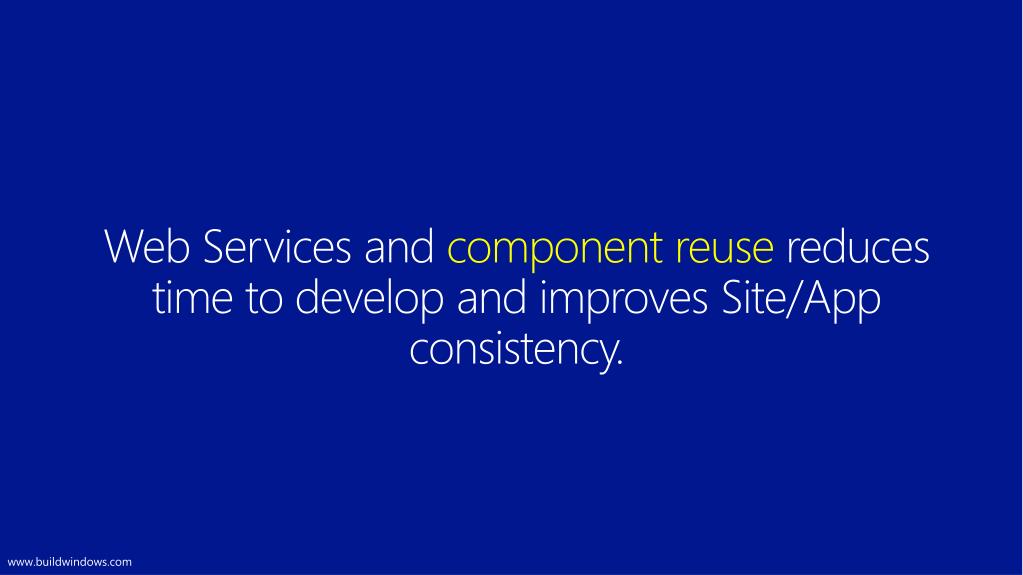 Web Services and component reuse reduces time to develop and improves Site/App consistency.

www.buildwindows.com